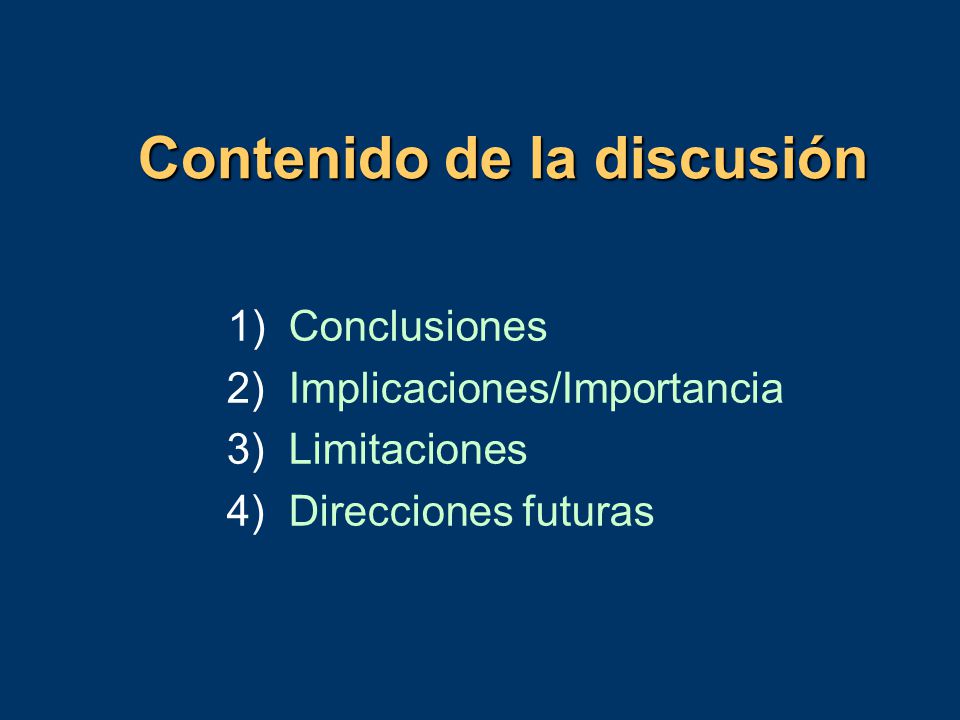 Contenido de la discusión

1) Conclusiones
2) Implicaciones/Importancia
3) Limitaciones
4) Direcciones futuras